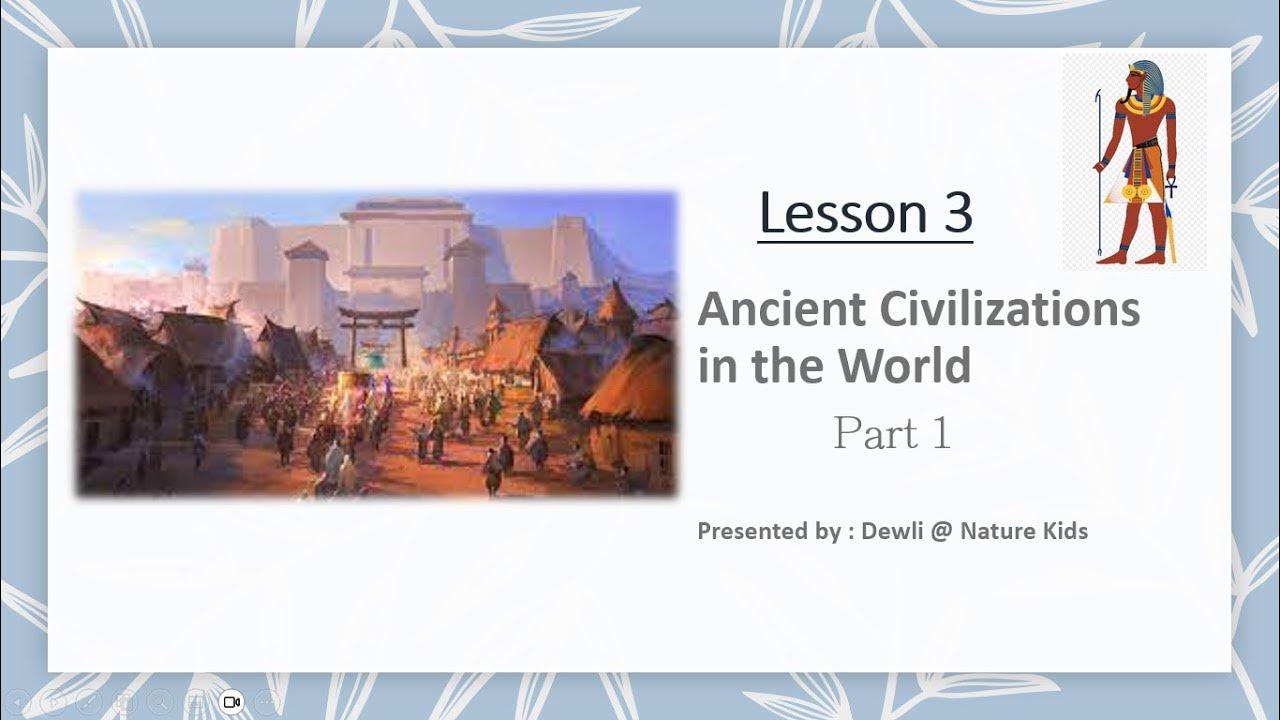 Lesson 3

Ancient Civilizations in the World

Part 1

Presented by : Dewli @ Nature Kids